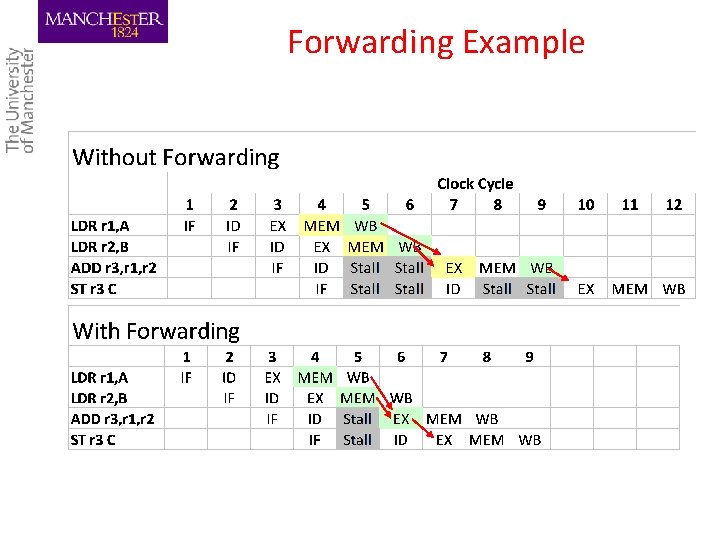 MANCHESTER
1824

The University of Manchester

Forwarding Example

Without Forwarding

Clock Cycle

| | 1 | 2 | 3 | 4 | 5 | 6 | 7 | 8 | 9 | 10 | 11 | 12 |
|---|---|---|---|---|---|---|---|---|---|---|---|---|
| LDR r1,A | IF | ID | EX | MEM | WB | | | | | | | |
| LDR r2,B | | IF | ID | EX | MEM | WB | | | | | | |
| ADD r3,r1,r2 | | | IF | ID | Stall | Stall | EX | MEM | WB | | | |
| ST r3 C | | | | IF | Stall | Stall | ID | Stall | Stall | EX | MEM | WB |

With Forwarding

| | 1 | 2 | 3 | 4 | 5 | 6 | 7 | 8 | 9 | | | |
|---|---|---|---|---|---|---|---|---|---|---|---|---|
| LDR r1,A | IF | ID | EX | MEM | WB | | | | | | | |
| LDR r2,B | | IF | ID | EX | MEM | WB | | | | | | |
| ADD r3,r1,r2 | | | IF | ID | Stall | EX | MEM | WB | | | | |
| ST r3 C | | | | IF | Stall | ID | EX | MEM | WB | | | |